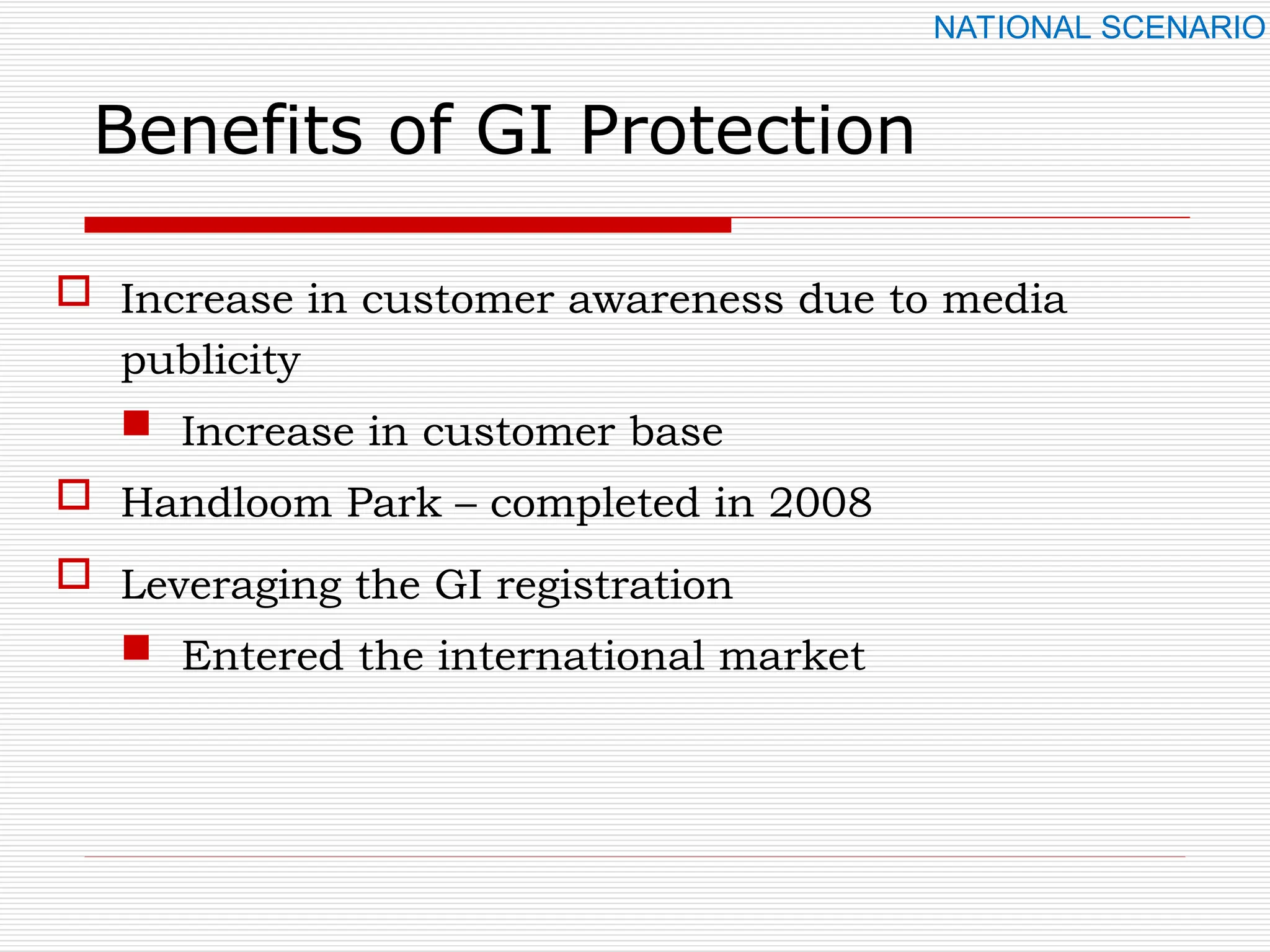 NATIONAL SCENARIO

Benefits of GI Protection

Increase in customer awareness due to media publicity

Increase in customer base

Handloom Park – completed in 2008

Leveraging the GI registration

Entered the international market